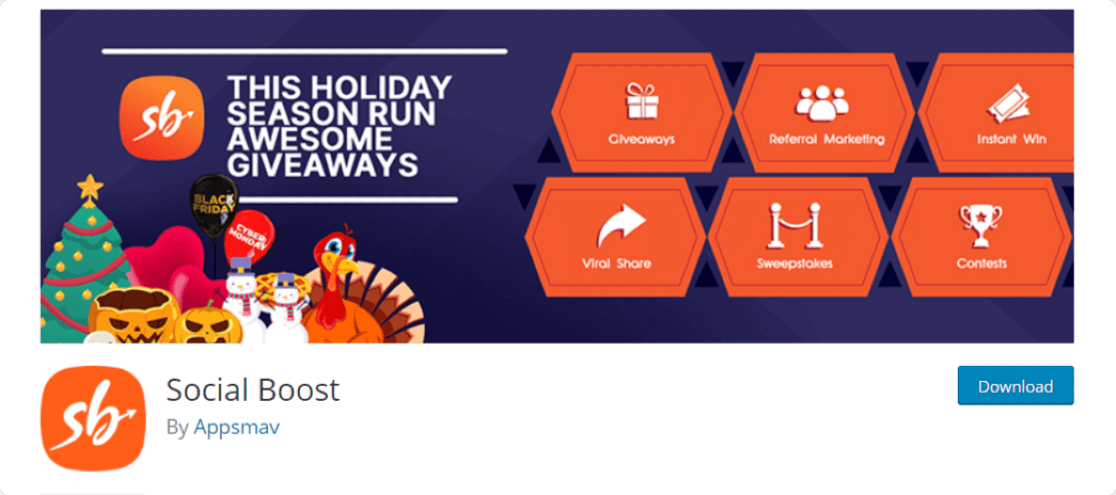 sb

THIS HOLIDAY SEASON RUN AWESOME GIVEAWAYS

BLACK FRIDAY

CYBER MONDAY

Giveaways

Referral Marketing

Instant Win

Viral Share

Sweepstakes

Contests

sb

Social Boost

By Appsmav

Download